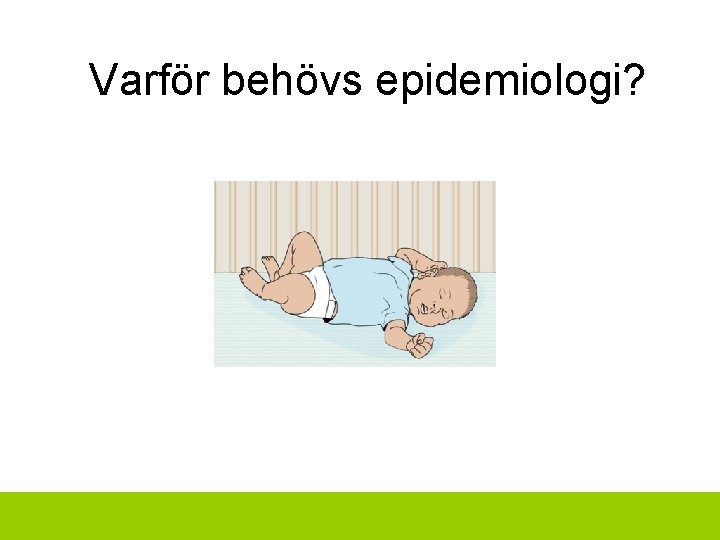 Varför behövs epidemiologi?